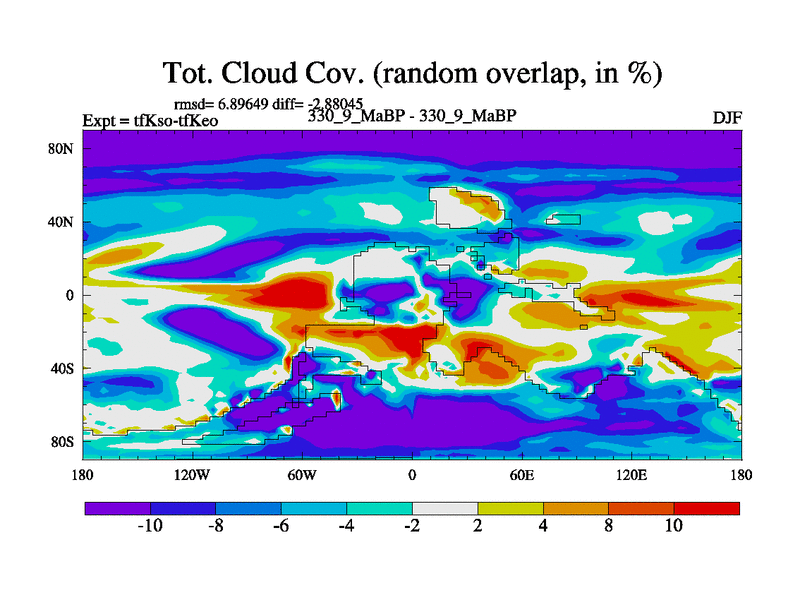 Tot. Cloud Cov. (random overlap, in %)

rmsd= 6.89649 diff= -2.88045

Expt = tfKso-tfKeo

330_9_MaBP - 330_9_MaBP

DJF

80N
40N
0
40S
80S

180
120W
60W
0
60E
120E
180

-10
-8
-6
-4
-2
2
4
8
10